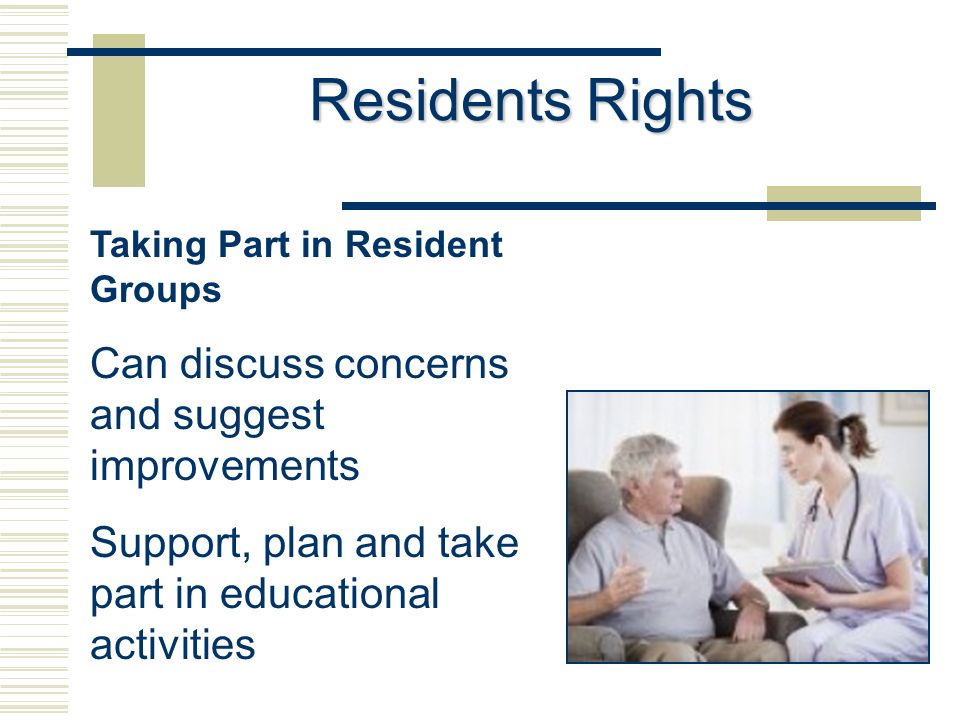 Residents Rights

Taking Part in Resident Groups

Can discuss concerns and suggest improvements

Support, plan and take part in educational activities